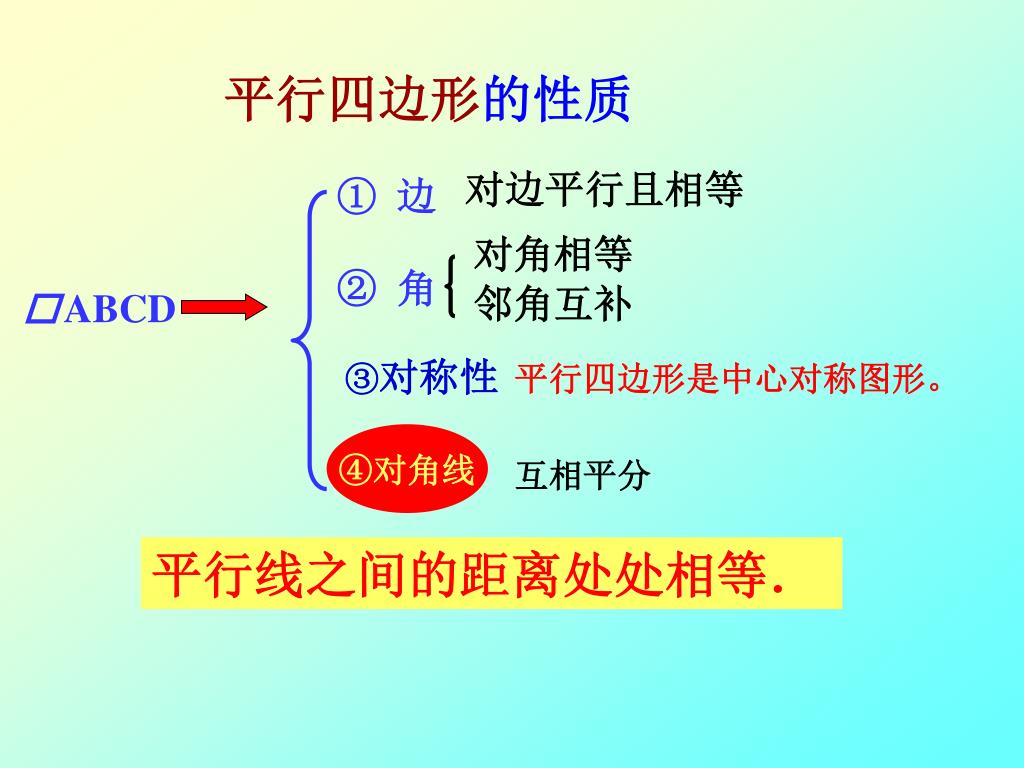 平行四边形的性质

▱ABCD

① 边 对边平行且相等

② 角 对角相等
邻角互补

③对称性 平行四边形是中心对称图形。

④对角线 互相平分

平行线之间的距离处处相等.